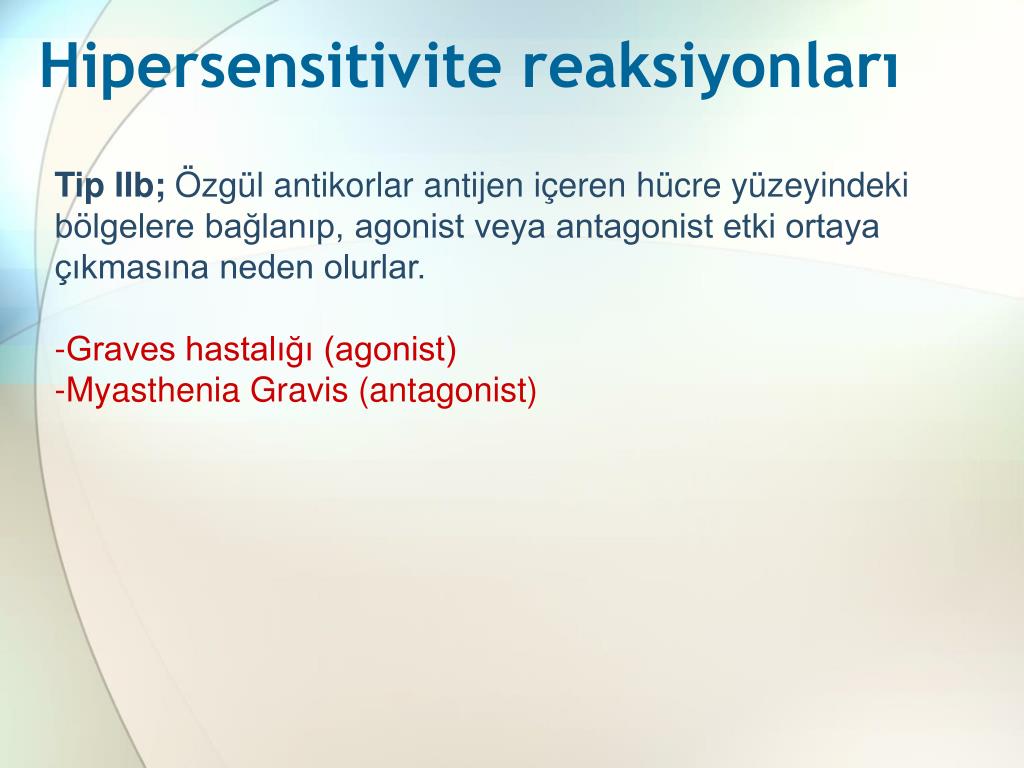 Hipersensitivite reaksiyonları

Tip IIb; Özgül antikorlar antijen içeren hücre yüzeyindeki bölgelere bağlanıp, agonist veya antagonist etki ortaya çıkmasına neden olurlar.

-Graves hastalığı (agonist)
-Myasthenia Gravis (antagonist)